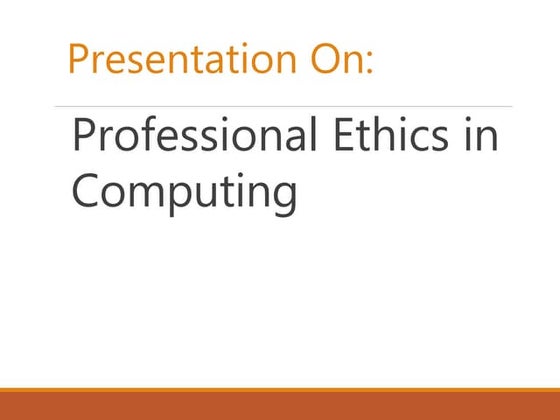 Presentation On:

Professional Ethics in Computing